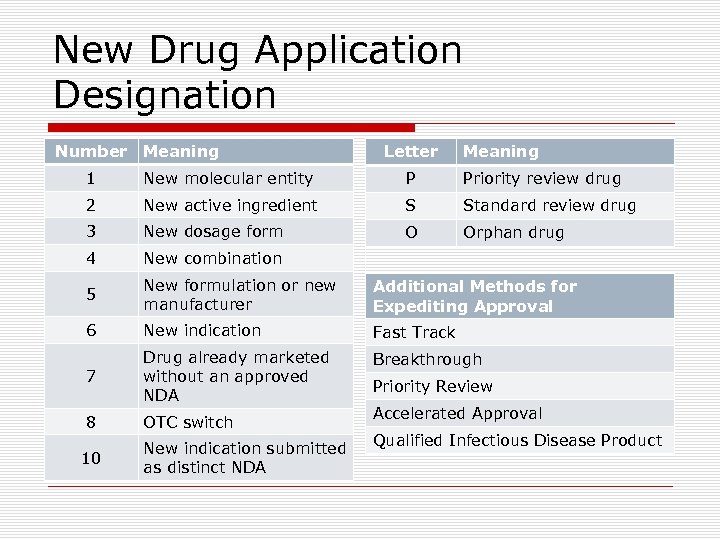 New Drug Application Designation

| Number | Meaning |
|---|---|
| 1 | New molecular entity |
| 2 | New active ingredient |
| 3 | New dosage form |
| 4 | New combination |
| 5 | New formulation or new manufacturer |
| 6 | New indication |
| 7 | Drug already marketed without an approved NDA |
| 8 | OTC switch |
| 10 | New indication submitted as distinct NDA |

| Letter | Meaning |
|---|---|
| P | Priority review drug |
| S | Standard review drug |
| O | Orphan drug |

| Additional Methods for Expediting Approval |
|---|
| Fast Track |
| Breakthrough |
| Priority Review |
| Accelerated Approval |
| Qualified Infectious Disease Product |